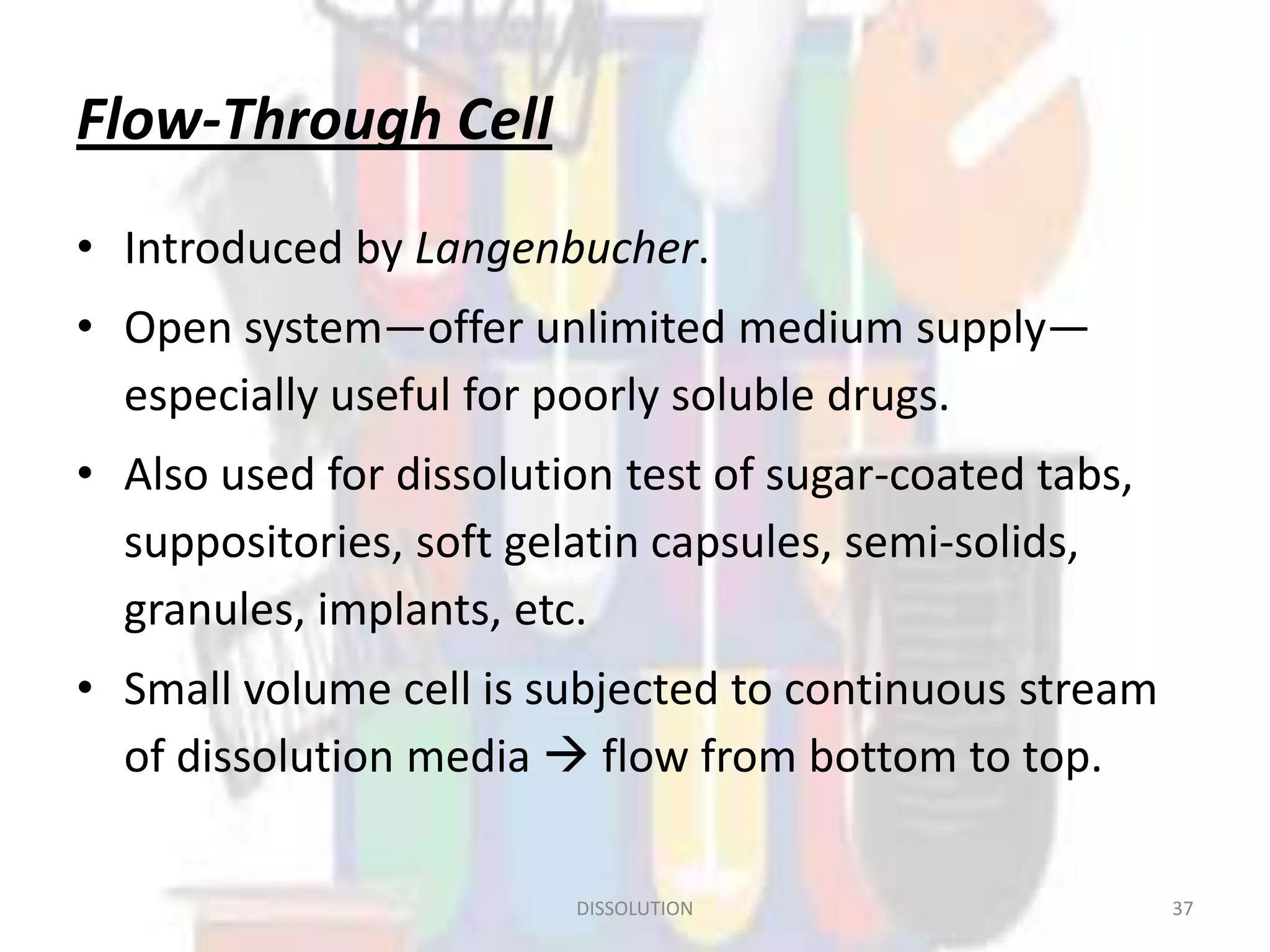 Flow-Through Cell

• Introduced by Langenbucher.

• Open system—offer unlimited medium supply—especially useful for poorly soluble drugs.

• Also used for dissolution test of sugar-coated tabs, suppositories, soft gelatin capsules, semi-solids, granules, implants, etc.

• Small volume cell is subjected to continuous stream of dissolution media → flow from bottom to top.

DISSOLUTION

37